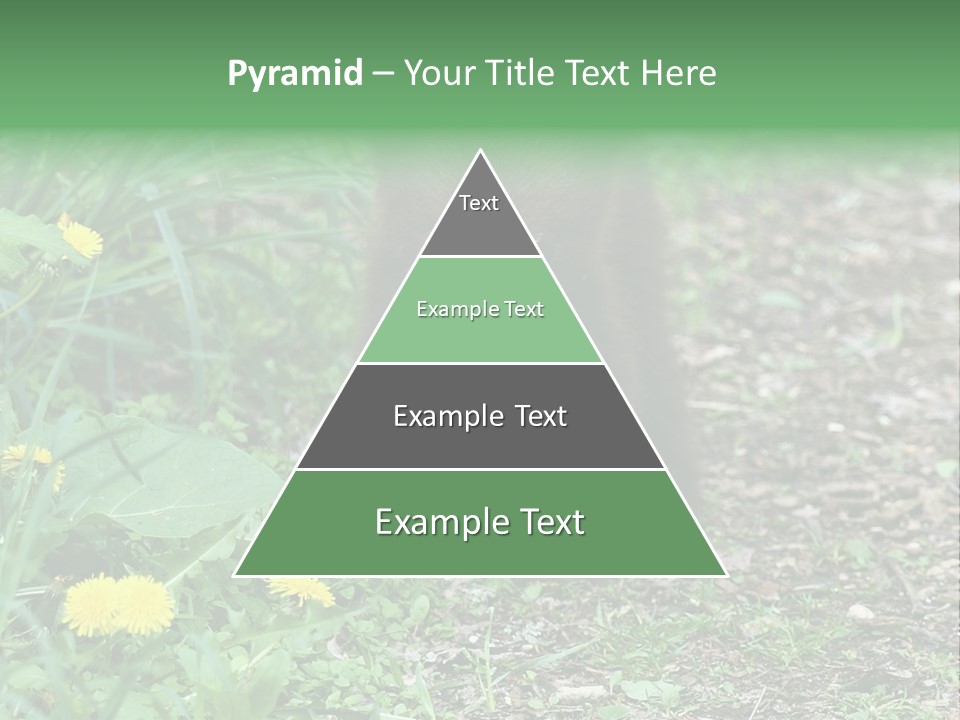 Pyramid – Your Title Text Here

Text

Example Text

Example Text

Example Text